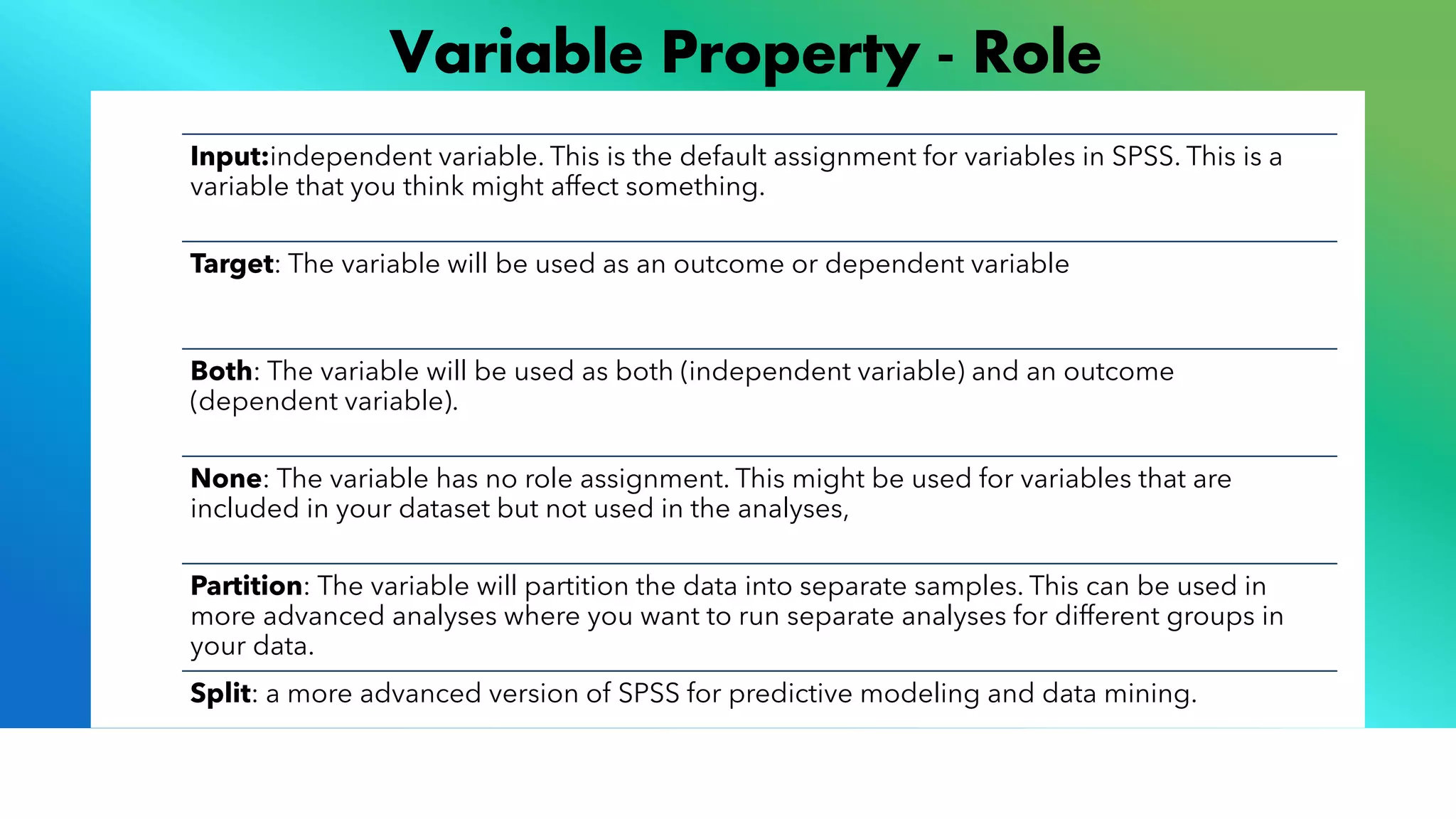 Variable Property - Role

Input:independent variable. This is the default assignment for variables in SPSS. This is a variable that you think might affect something.

Target: The variable will be used as an outcome or dependent variable

Both: The variable will be used as both (independent variable) and an outcome (dependent variable).

None: The variable has no role assignment. This might be used for variables that are included in your dataset but not used in the analyses,

Partition: The variable will partition the data into separate samples. This can be used in more advanced analyses where you want to run separate analyses for different groups in your data.

Split: a more advanced version of SPSS for predictive modeling and data mining.